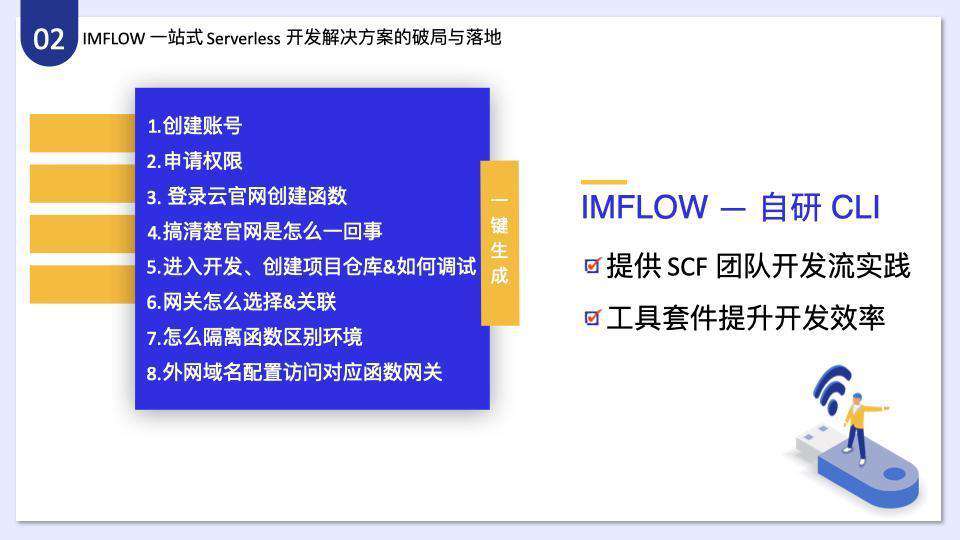 02 IMFLOW 一站式 Serverless 开发解决方案的破局与落地

1.创建账号
2.申请权限
3. 登录云官网创建函数
4.搞清楚官网是怎么一回事
5.进入开发、创建项目仓库&如何调试
6.网关怎么选择&关联
7.怎么隔离函数区别环境
8.外网域名配置访问对应函数网关

一键生成

IMFLOW — 自研 CLI
提供 SCF 团队开发流实践
工具套件提升开发效率